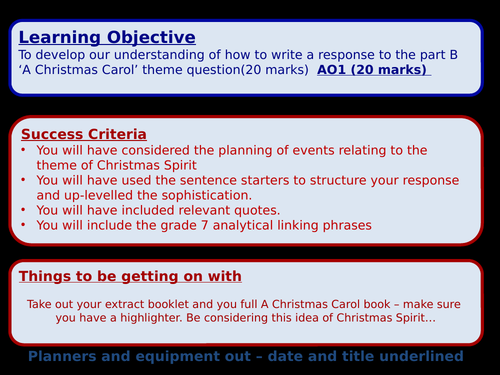 Learning Objective
To develop our understanding of how to write a response to the part B ‘A Christmas Carol’ theme question(20 marks) AO1 (20 marks)

Success Criteria
• You will have considered the planning of events relating to the theme of Christmas Spirit
• You will have used the sentence starters to structure your response and up-levelled the sophistication.
• You will have included relevant quotes.
• You will include the grade 7 analytical linking phrases

Things to be getting on with
Take out your extract booklet and you full A Christmas Carol book – make sure you have a highlighter. Be considering this idea of Christmas Spirit…

Planners and equipment out – date and title underlined